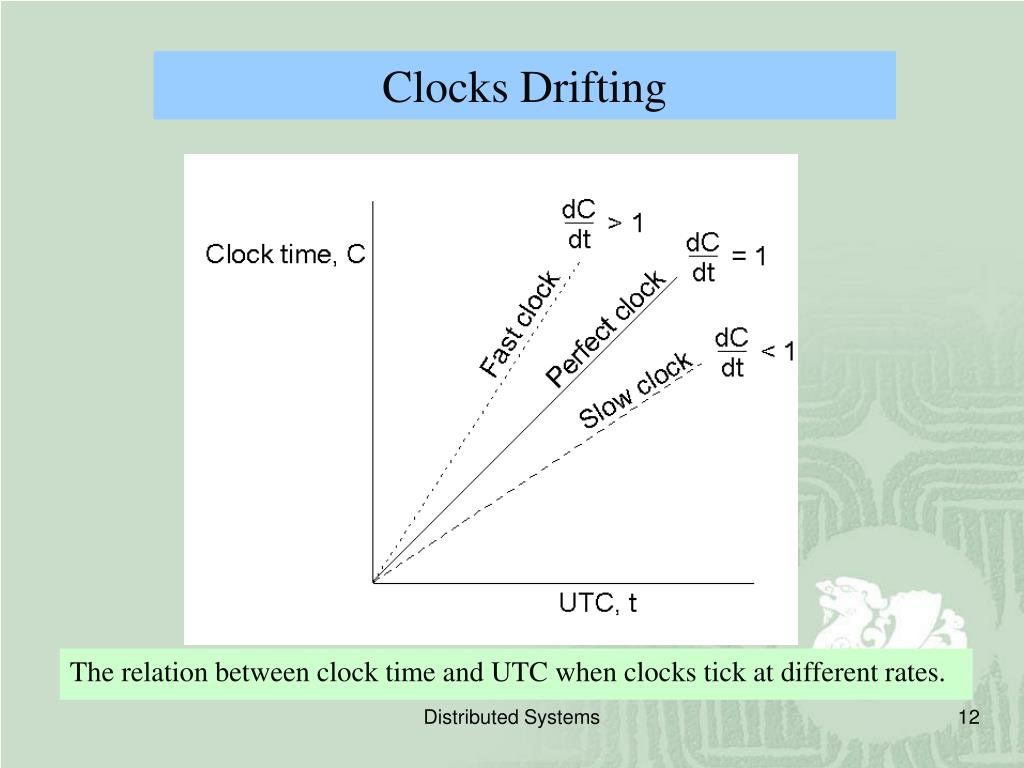 Clocks Drifting

Clock time, C

$\frac{dC}{dt} > 1$

$\frac{dC}{dt} = 1$

$\frac{dC}{dt} < 1$

Fast clock

Perfect clock

Slow clock

UTC, t

The relation between clock time and UTC when clocks tick at different rates.

Distributed Systems

12